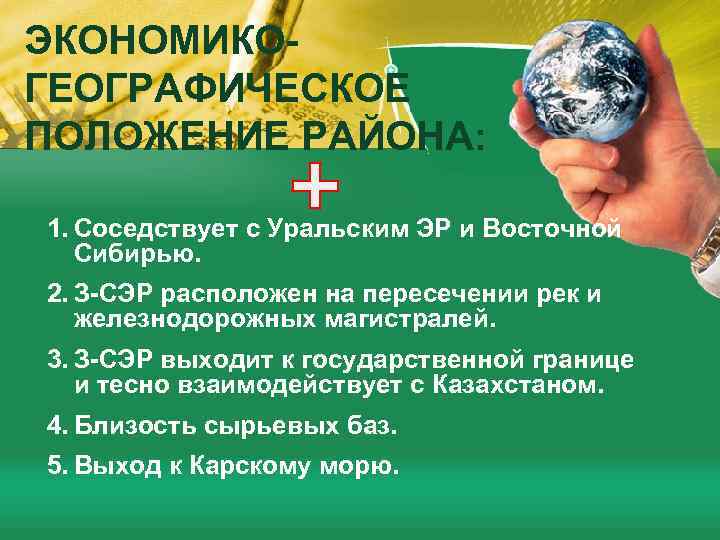 ЭКОНОМИКО-ГЕОГРАФИЧЕСКОЕ ПОЛОЖЕНИЕ РАЙОНА:

+

1. Соседствует с Уральским ЭР и Восточной Сибирью.
2. З-СЭР расположен на пересечении рек и железнодорожных магистралей.
3. З-СЭР выходит к государственной границе и тесно взаимодействует с Казахстаном.
4. Близость сырьевых баз.
5. Выход к Карскому морю.